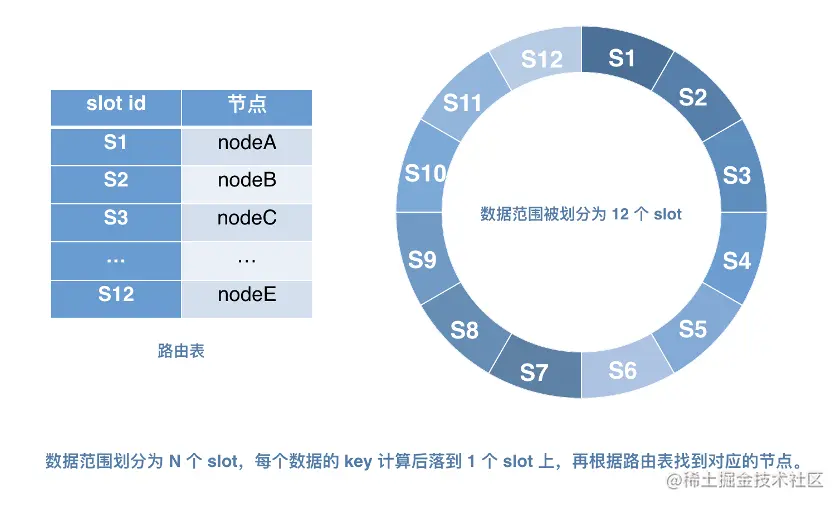 | slot id | 节点 |
|---|---|
| S1 | nodeA |
| S2 | nodeB |
| S3 | nodeC |
| … | … |
| S12 | nodeE |

路由表

S1 S2 S3 S4 S5 S6 S7 S8 S9 S10 S11 S12

数据范围被划分为 12 个 slot

数据范围划分为 N 个 slot，每个数据的 key 计算后落到 1 个 slot 上，再根据路由表找到对应的节点。

@稀土掘金技术社区